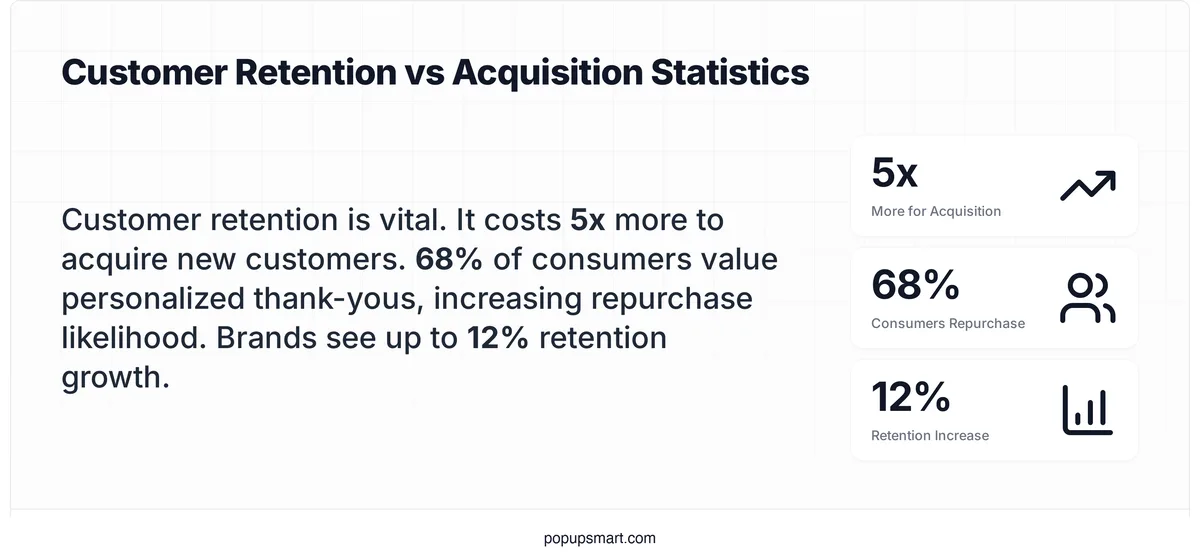 Customer Retention vs Acquisition Statistics

Customer retention is vital. It costs 5x more to acquire new customers. 68% of consumers value personalized thank-yous, increasing repurchase likelihood. Brands see up to 12% retention growth.

5x
More for Acquisition

68%
Consumers Repurchase

12%
Retention Increase

popupsmart.com